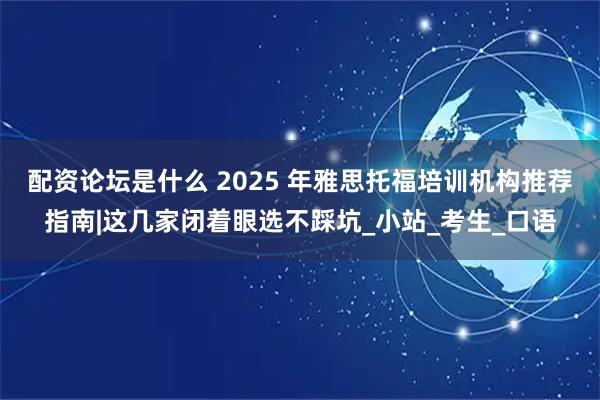 配资论坛是什么 2025 年雅思托福培训机构推荐指南|这几家闭着眼选不踩坑_小站_考生_口语